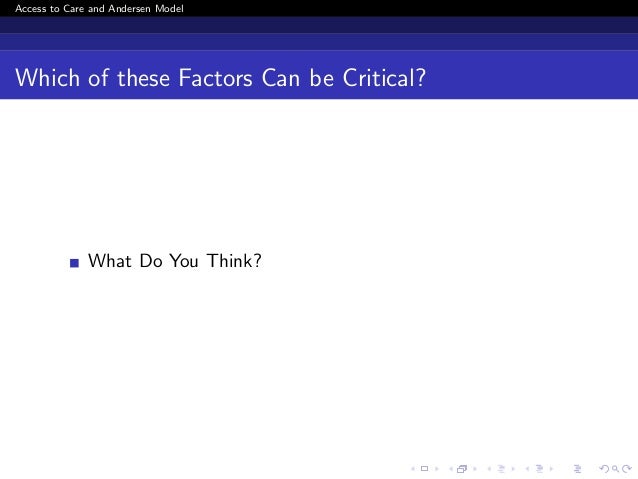 Access to Care and Andersen Model

Which of these Factors Can be Critical?

What Do You Think?